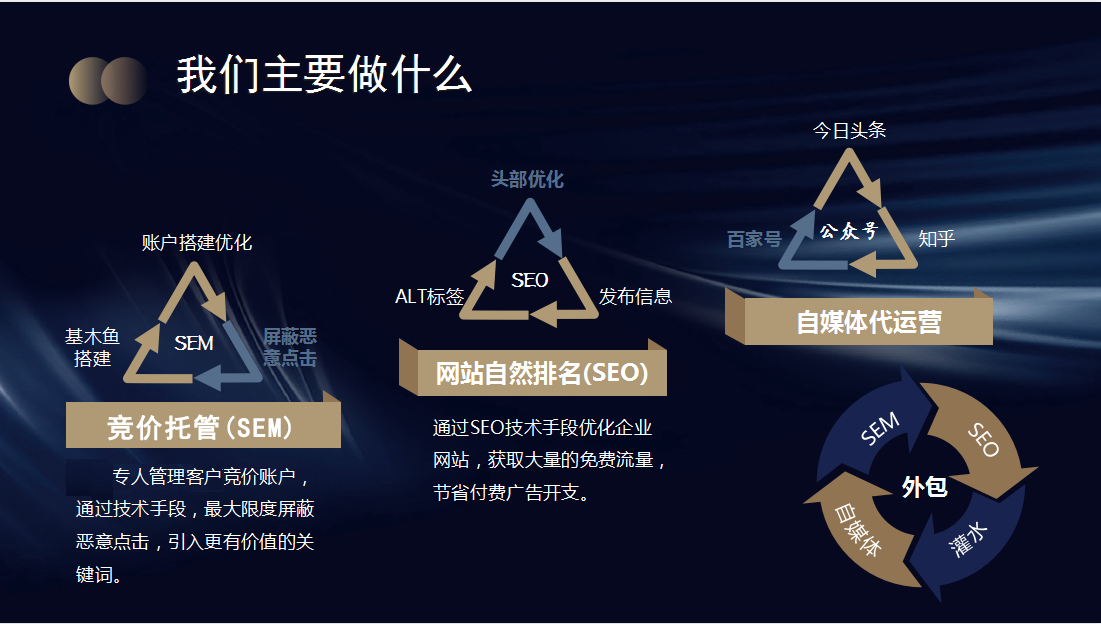 我们主要做什么

账户搭建优化
基木鱼搭建
SEM
屏蔽恶意点击
竞价托管（SEM）

专人管理客户竞价账户，通过技术手段，最大限度屏蔽恶意点击，引入更有价值的关键词。

头部优化
ALT标签
SEO
发布信息
网站自然排名(SEO)

通过SEO技术手段优化企业网站，获取大量的免费流量，节省付费广告开支。

今日头条
百家号
公众号
知乎
自媒体代运营

SEM
SEO
外包
自媒体
灌水